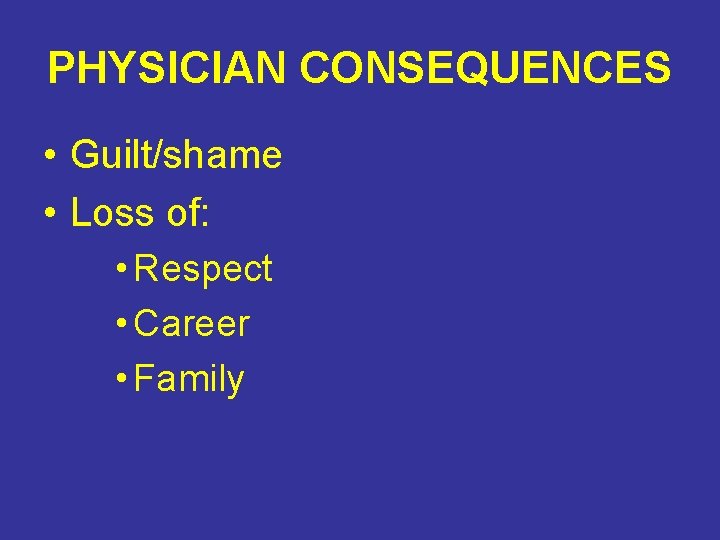 PHYSICIAN CONSEQUENCES

• Guilt/shame
• Loss of:
  • Respect
  • Career
  • Family